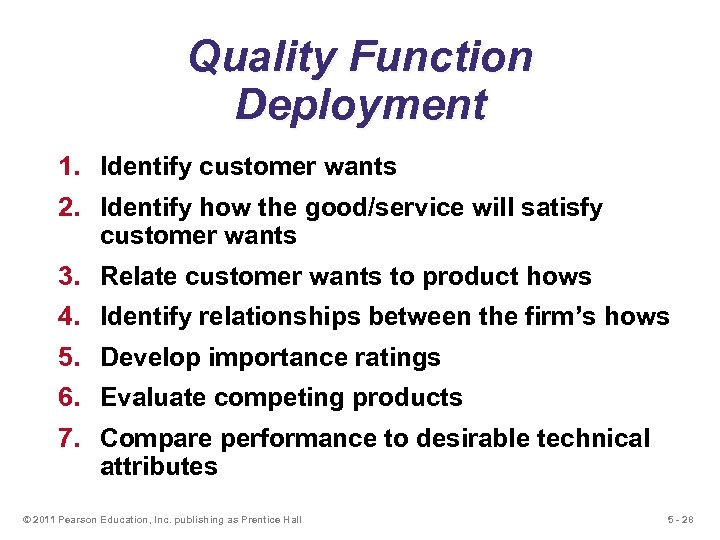 Quality Function Deployment

1. Identify customer wants
2. Identify how the good/service will satisfy customer wants
3. Relate customer wants to product hows
4. Identify relationships between the firm's hows
5. Develop importance ratings
6. Evaluate competing products
7. Compare performance to desirable technical attributes

© 2011 Pearson Education, Inc. publishing as Prentice Hall

5 - 28